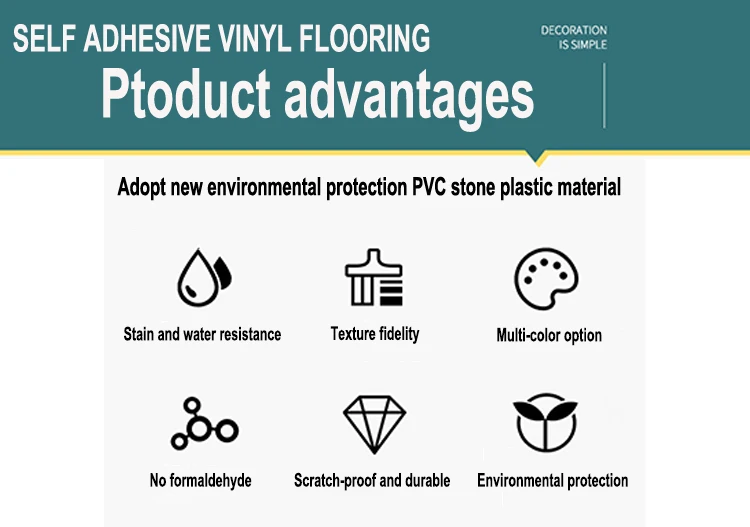 SELF ADHESIVE VINYL FLOORING

DECORATION IS SIMPLE

Ptoduct advantages

Adopt new environmental protection PVC stone plastic material

Stain and water resistance

Texture fidelity

Multi-color option

No formaldehyde

Scratch-proof and durable

Environmental protection